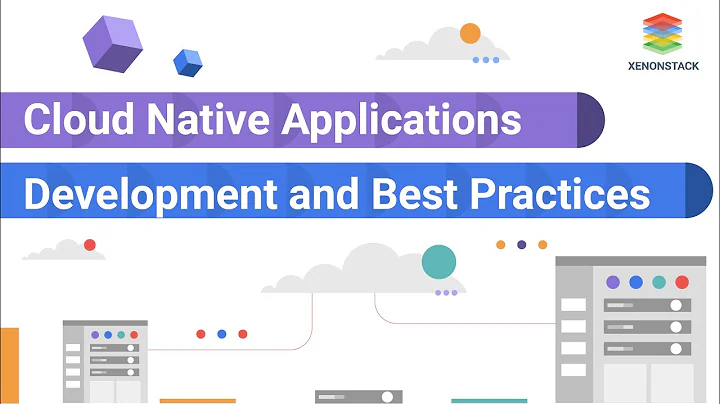 XENONSTACK

Cloud Native Applications

Development and Best Practices